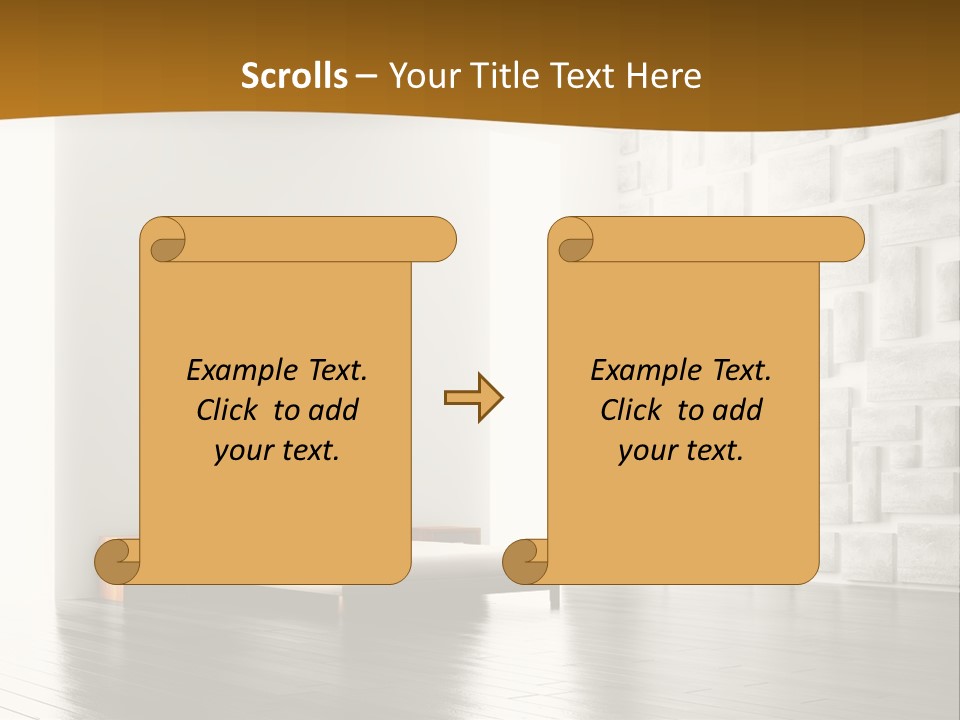 Scrolls – Your Title Text Here

Example Text. Click to add your text.

Example Text. Click to add your text.